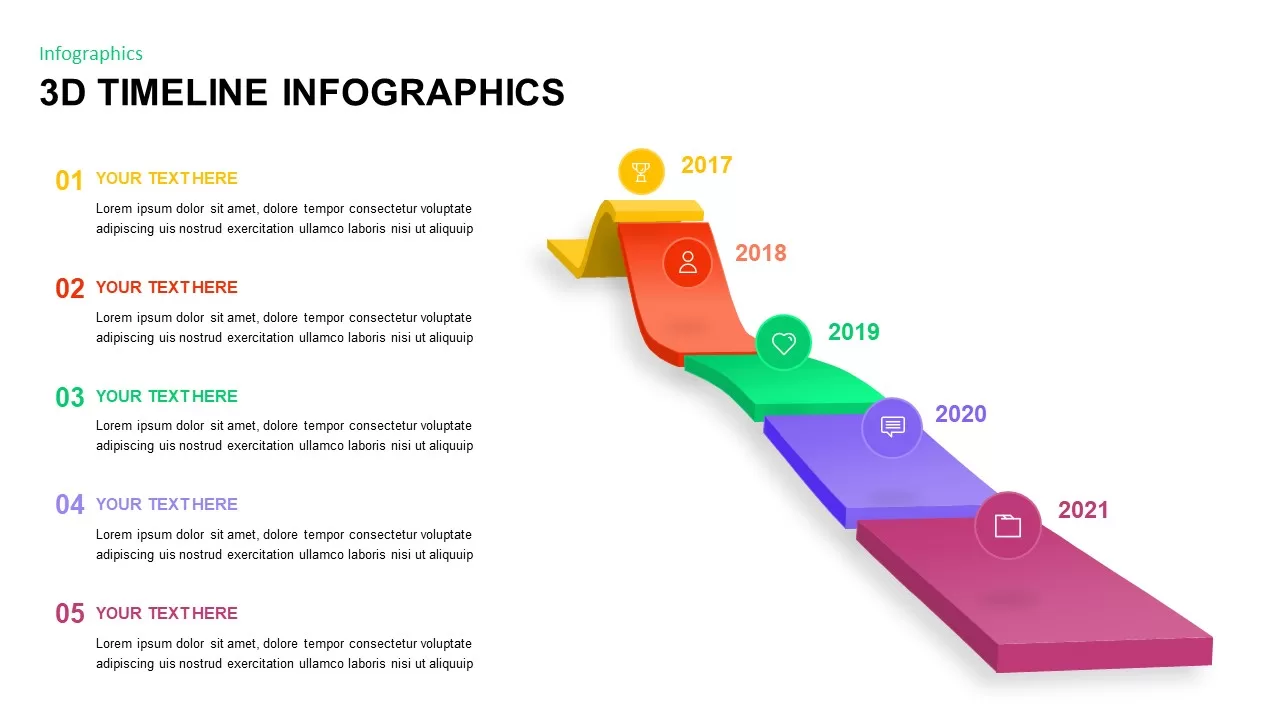 Infographics

3D TIMELINE INFOGRAPHICS

01 YOUR TEXT HERE

Lorem ipsum dolor sit amet, dolore tempor consectetur voluptate adipiscing uis nostrud exercitation ullamco laboris nisi ut aliquuip

02 YOUR TEXT HERE

Lorem ipsum dolor sit amet, dolore tempor consectetur voluptate adipiscing uis nostrud exercitation ullamco laboris nisi ut aliquuip

03 YOUR TEXT HERE

Lorem ipsum dolor sit amet, dolore tempor consectetur voluptate adipiscing uis nostrud exercitation ullamco laboris nisi ut aliquuip

04 YOUR TEXT HERE

Lorem ipsum dolor sit amet, dolore tempor consectetur voluptate adipiscing uis nostrud exercitation ullamco laboris nisi ut aliquuip

05 YOUR TEXT HERE

Lorem ipsum dolor sit amet, dolore tempor consectetur voluptate adipiscing uis nostrud exercitation ullamco laboris nisi ut aliquuip

2017

2018

2019

2020

2021